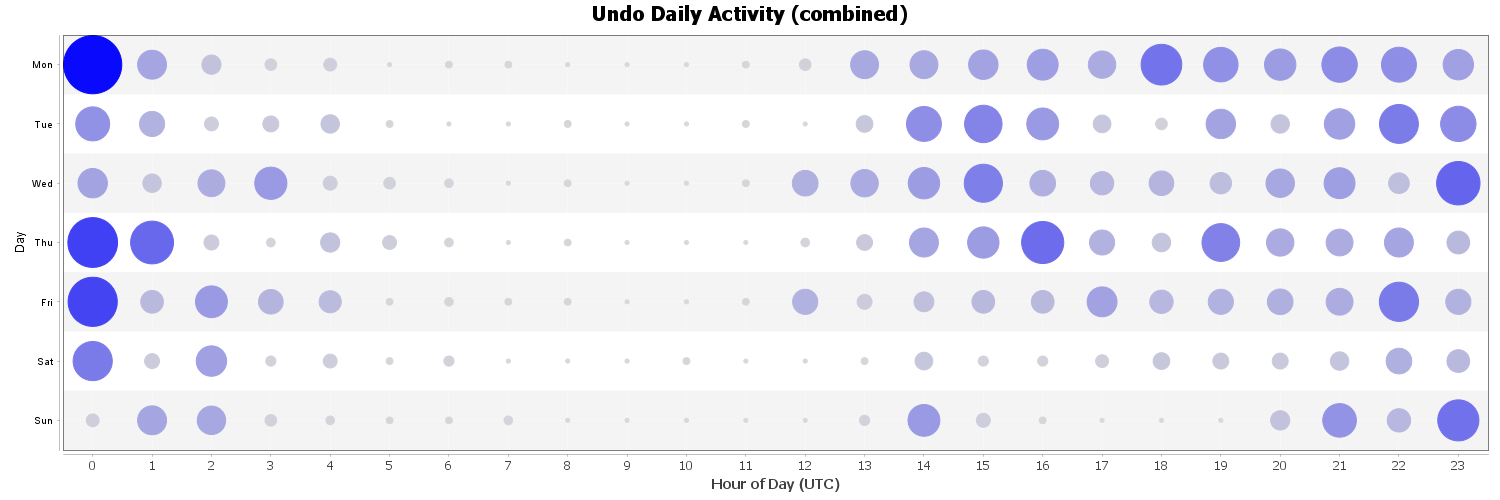 Undo Daily Activity (combined)

Day

Mon
Tue
Wed
Thu
Fri
Sat
Sun

0 1 2 3 4 5 6 7 8 9 10 11 12 13 14 15 16 17 18 19 20 21 22 23

Hour of Day (UTC)